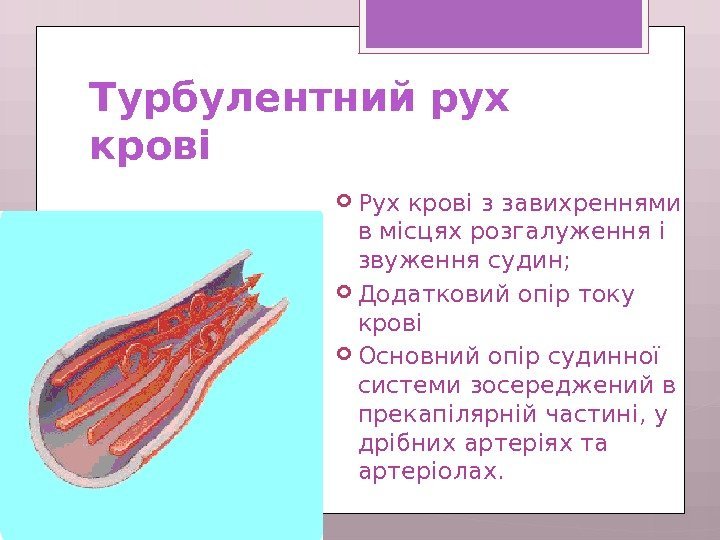 Турбулентний рух крові

Рух крові з завихреннями в місцях розгалуження і звуження судин;

Додатковий опір току крові

Основний опір судинної системи зосереджений в прекапілярній частині, у дрібних артеріях та артеріолах.